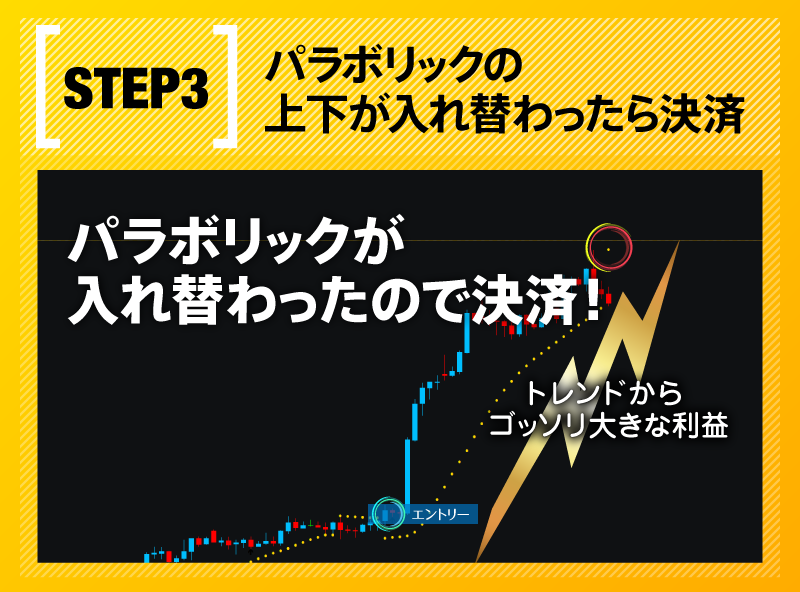 STEP3

パラボリックの
上下が入れ替わったら決済

パラボリックが
入れ替わったので決済！

トレンドから
ゴッソリ大きな利益

エントリー